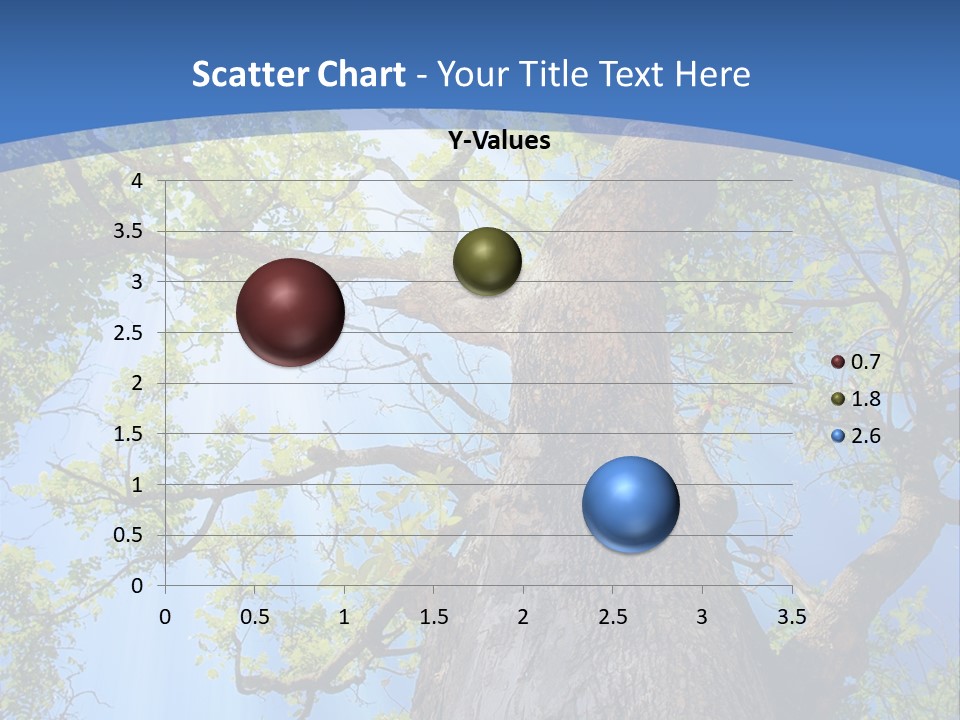 Scatter Chart - Your Title Text Here

Y-Values

4
3.5
3
2.5
2
1.5
1
0.5
0

0 0.5 1 1.5 2 2.5 3 3.5

0.7
1.8
2.6